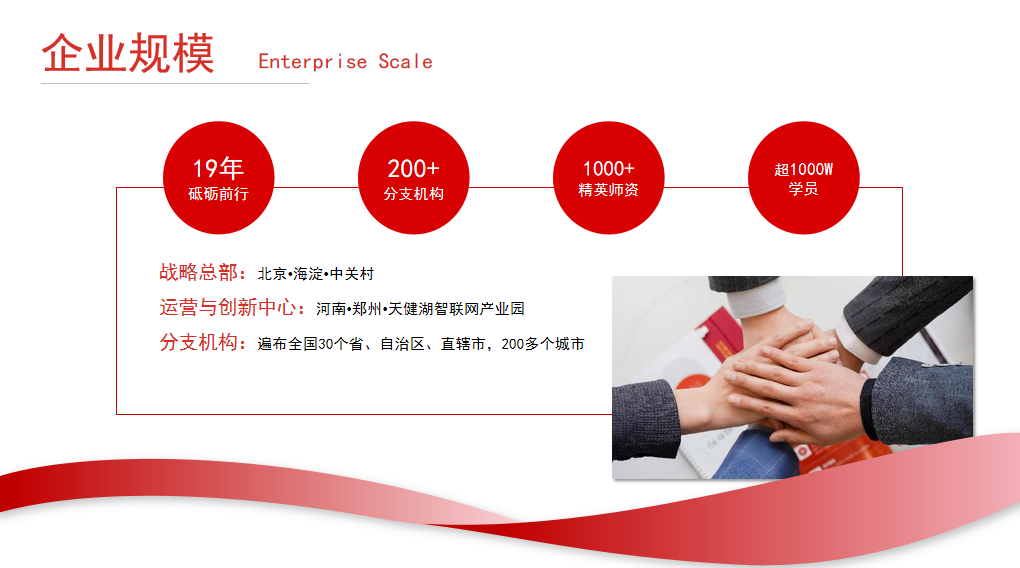 企业规模 Enterprise Scale

19年
砥砺前行

200+
分支机构

1000+
精英师资

超1000W
学员

战略总部：北京•海淀•中关村
运营与创新中心：河南•郑州•天健湖智联网产业园
分支机构：遍布全国30个省、自治区、直辖市，200多个城市